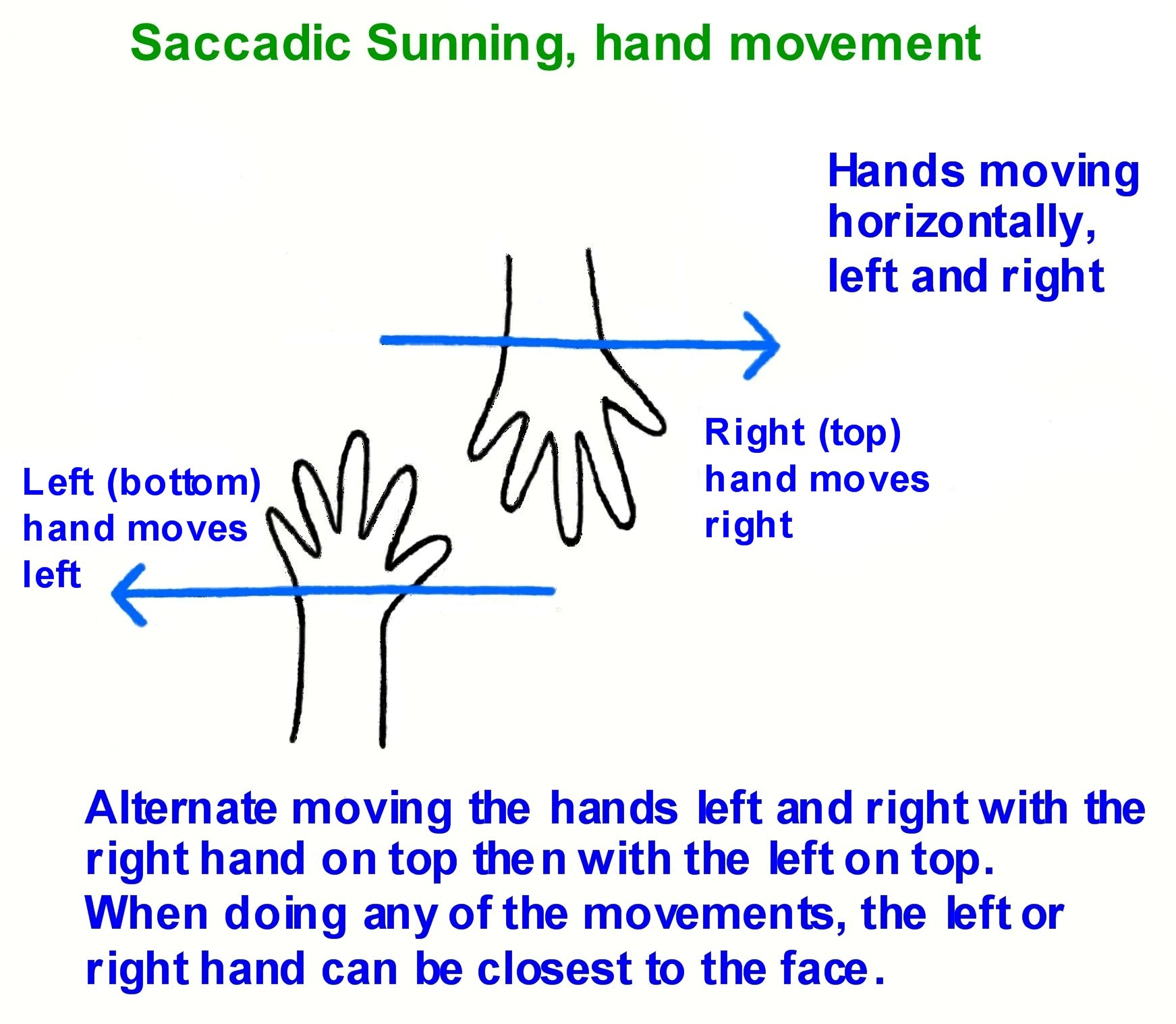 Saccadic Sunning, hand movement

Hands moving horizontally, left and right

Right (top) hand moves right

Left (bottom) hand moves left

Alternate moving the hands left and right with the right hand on top then with the left on top. When doing any of the movements, the left or right hand can be closest to the face.